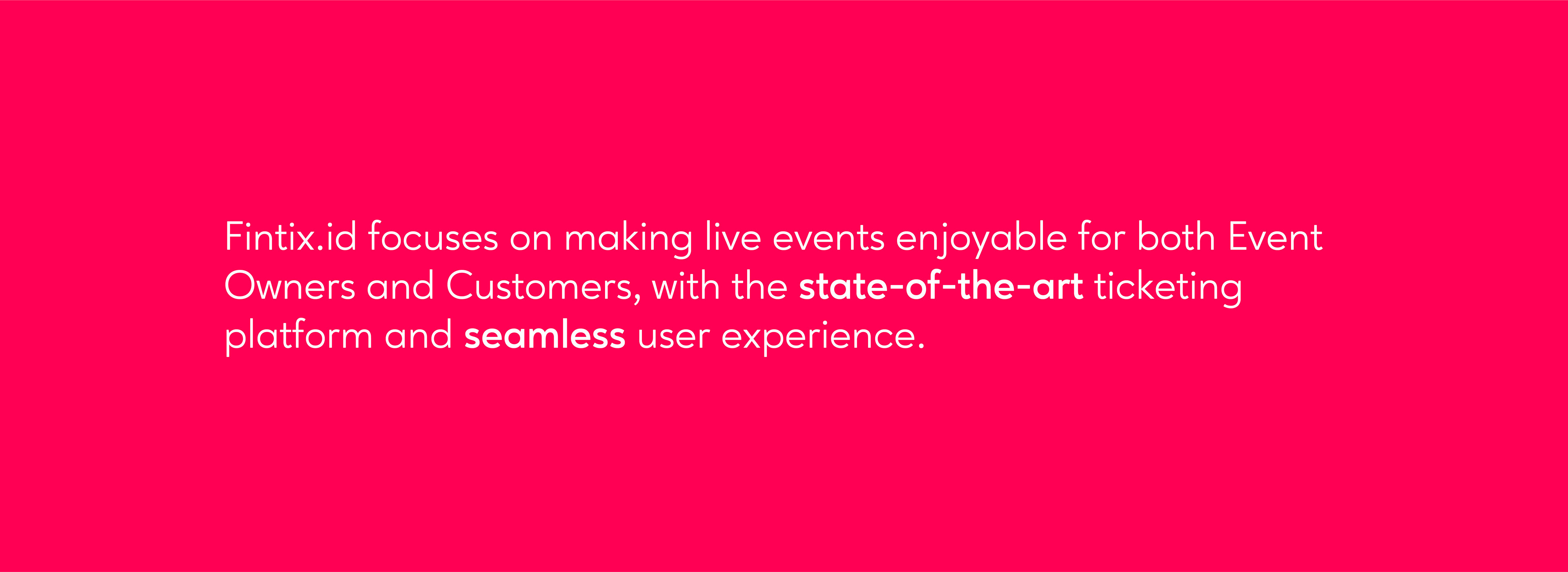 Fintix.id focuses on making live events enjoyable for both Event Owners and Customers, with the state-of-the-art ticketing platform and seamless user experience.